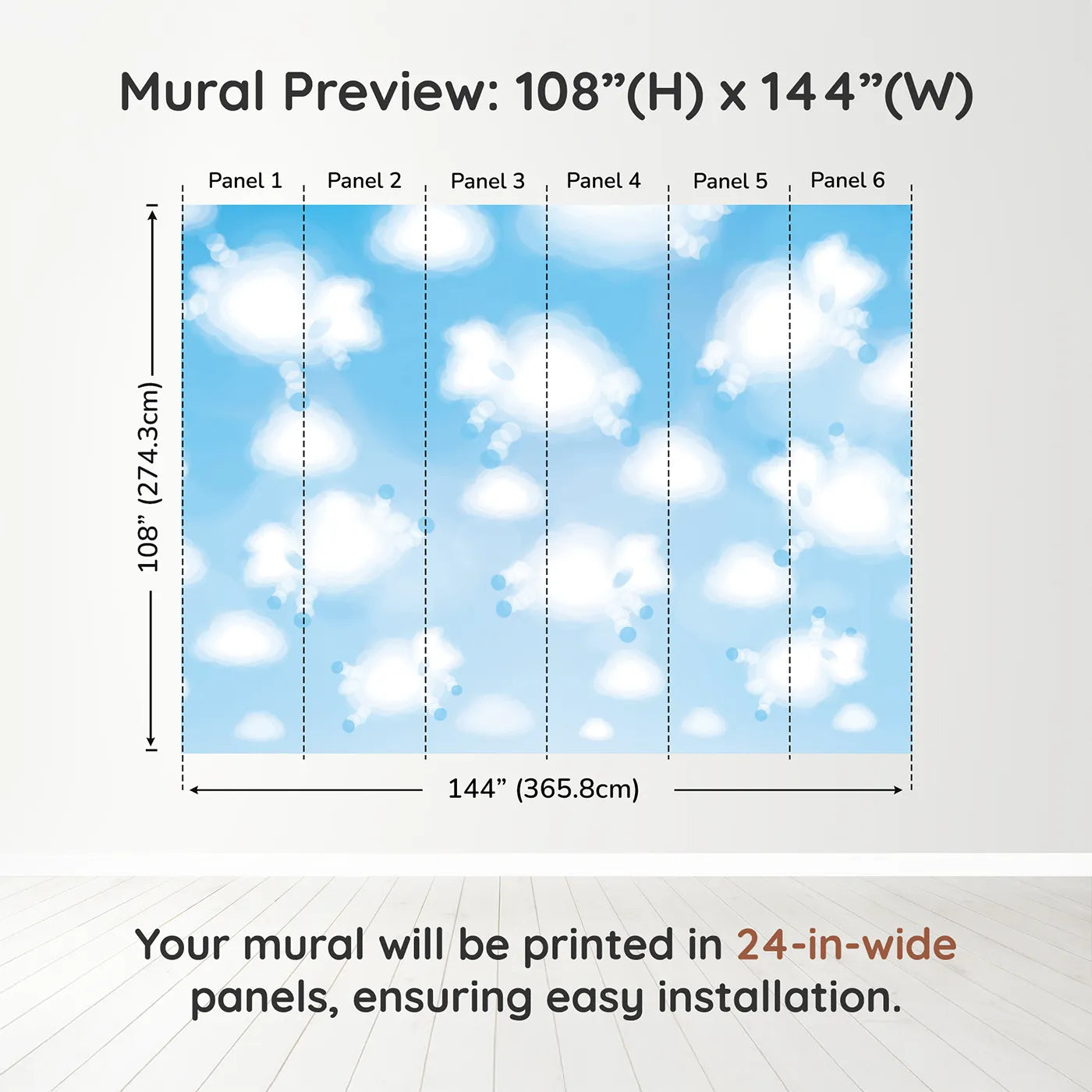 Mural Preview: 108”(H) x 144”(W)

Panel 1
Panel 2
Panel 3
Panel 4
Panel 5
Panel 6

108” (274.3cm)

144” (365.8cm)

Your mural will be printed in 24-in-wide panels, ensuring easy installation.